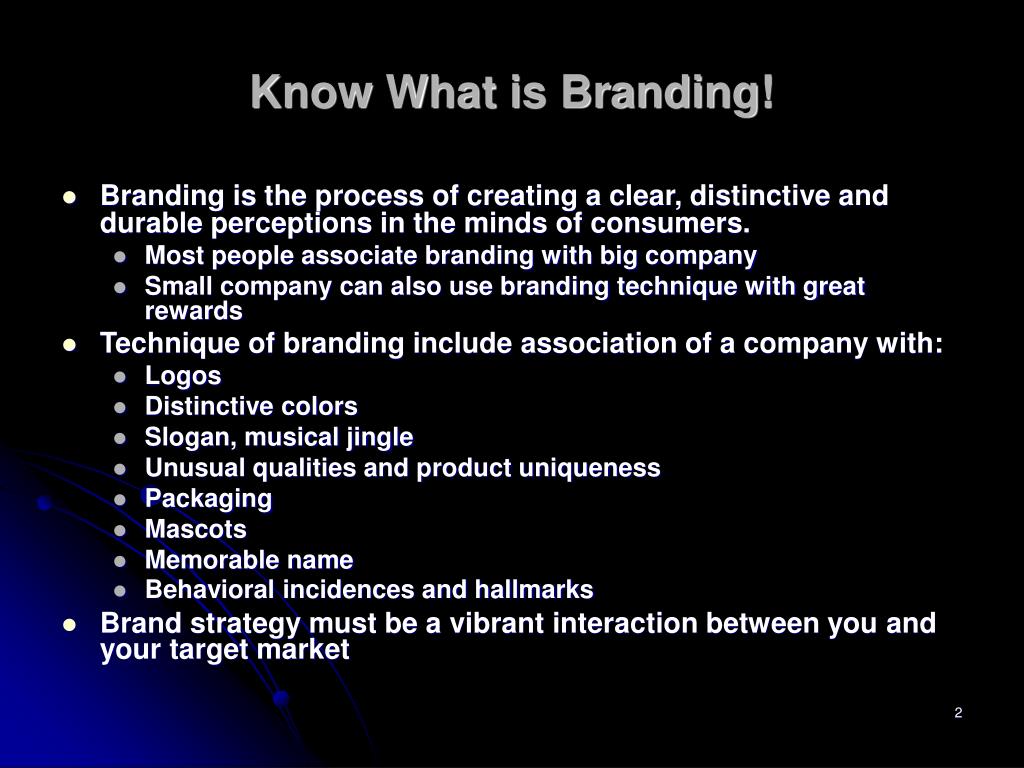 Know What is Branding!

- Branding is the process of creating a clear, distinctive and durable perceptions in the minds of consumers.
  - Most people associate branding with big company
  - Small company can also use branding technique with great rewards
- Technique of branding include association of a company with:
  - Logos
  - Distinctive colors
  - Slogan, musical jingle
  - Unusual qualities and product uniqueness
  - Packaging
  - Mascots
  - Memorable name
  - Behavioral incidences and hallmarks
- Brand strategy must be a vibrant interaction between you and your target market

2